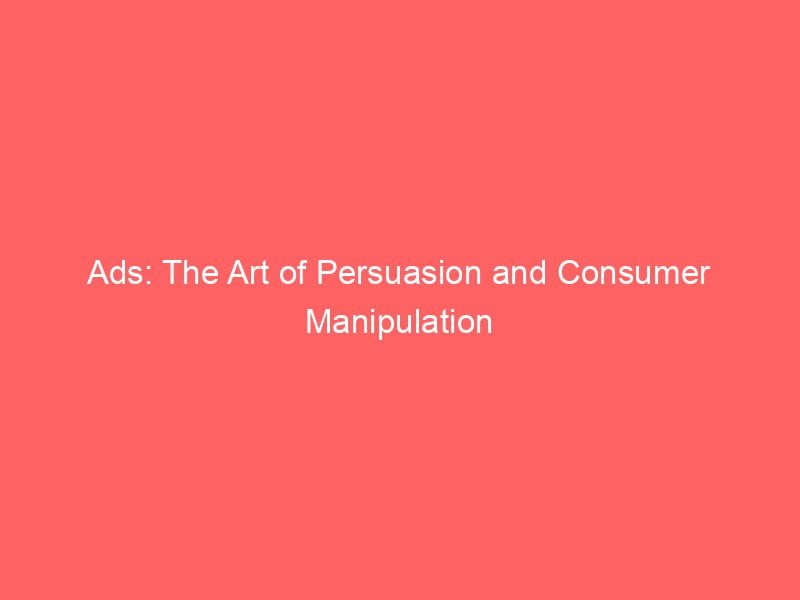 Ads: The Art of Persuasion and Consumer Manipulation